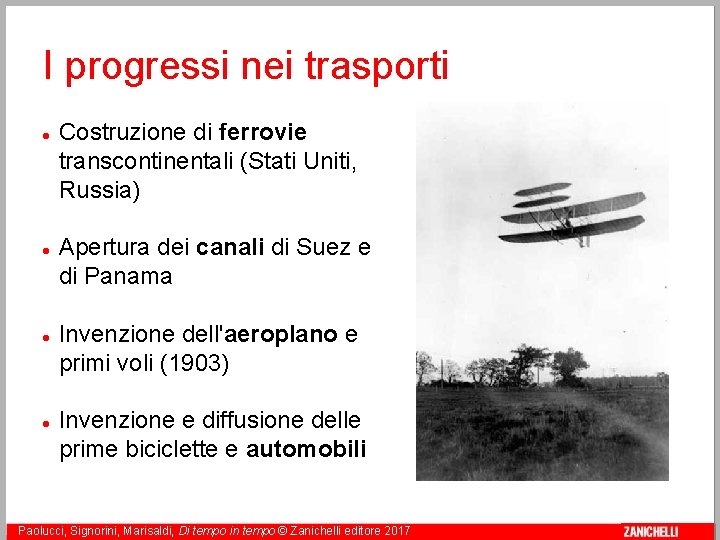 I progressi nei trasporti

- Costruzione di ferrovie transcontinentali (Stati Uniti, Russia)

- Apertura dei canali di Suez e di Panama

- Invenzione dell'aeroplano e primi voli (1903)

- Invenzione e diffusione delle prime biciclette e automobili

Paolucci, Signorini, Marisaldi, Di tempo in tempo © Zanichelli editore 2017

ZANICHELLI